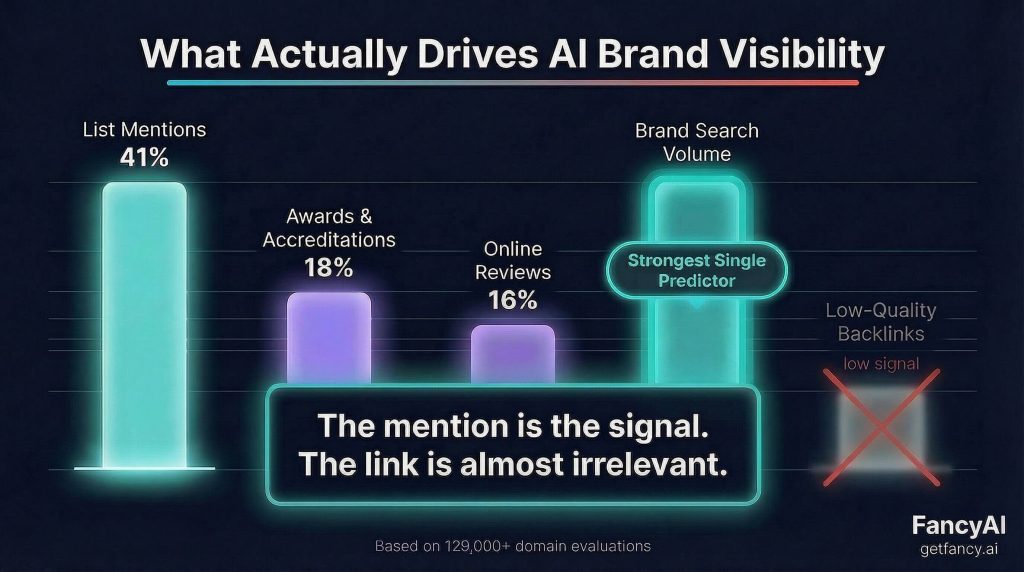 What Actually Drives AI Brand Visibility

List Mentions
41%

Awards & Accreditations
18%

Online Reviews
16%

Brand Search Volume

Strongest Single Predictor

Low-Quality Backlinks

low signal

The mention is the signal.
The link is almost irrelevant.

Based on 129,000+ domain evaluations

FancyAI
getfancy.ai